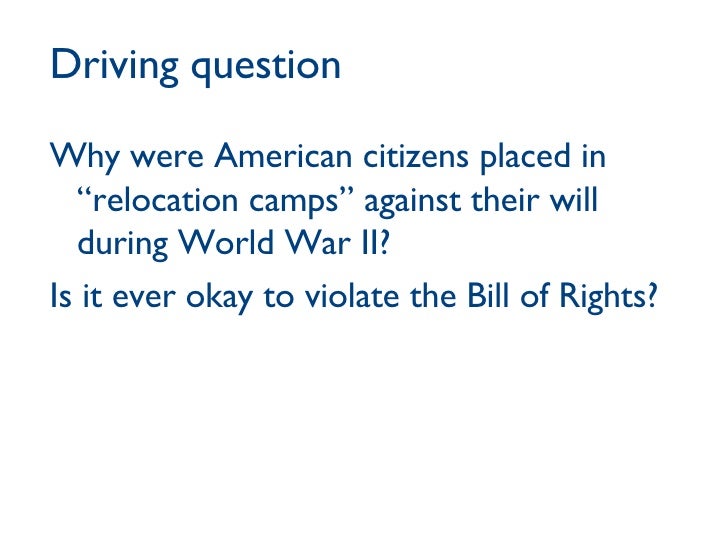 Driving question

Why were American citizens placed in “relocation camps” against their will during World War II?

Is it ever okay to violate the Bill of Rights?